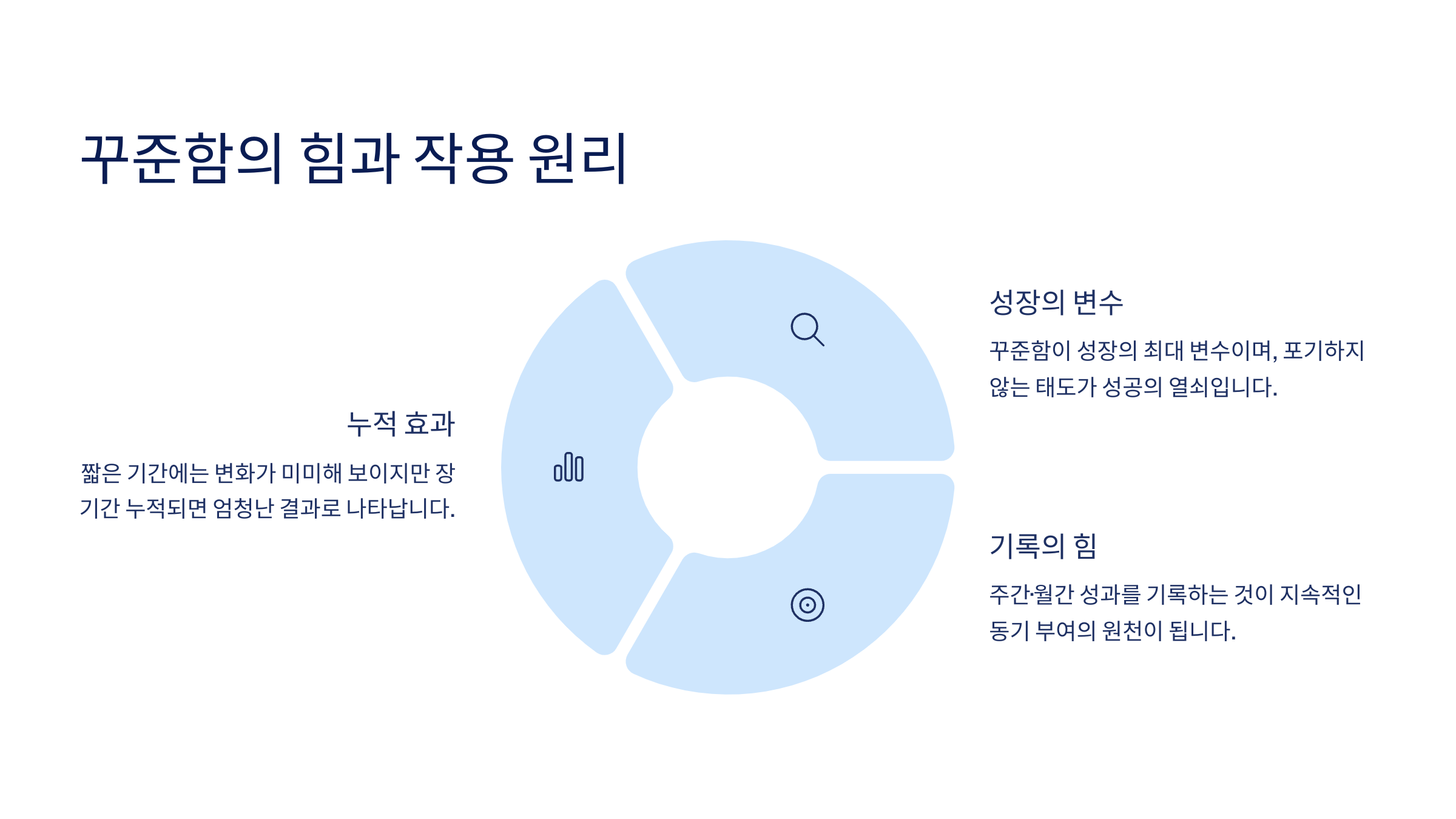 꾸준함의 힘과 작용 원리

누적 효과

짧은 기간에는 변화가 미미해 보이지만 장기간 누적되면 엄청난 결과로 나타납니다.

성장의 변수

꾸준함이 성장의 최대 변수이며, 포기하지 않는 태도가 성공의 열쇠입니다.

기록의 힘

주간·월간 성과를 기록하는 것이 지속적인 동기 부여의 원천이 됩니다.